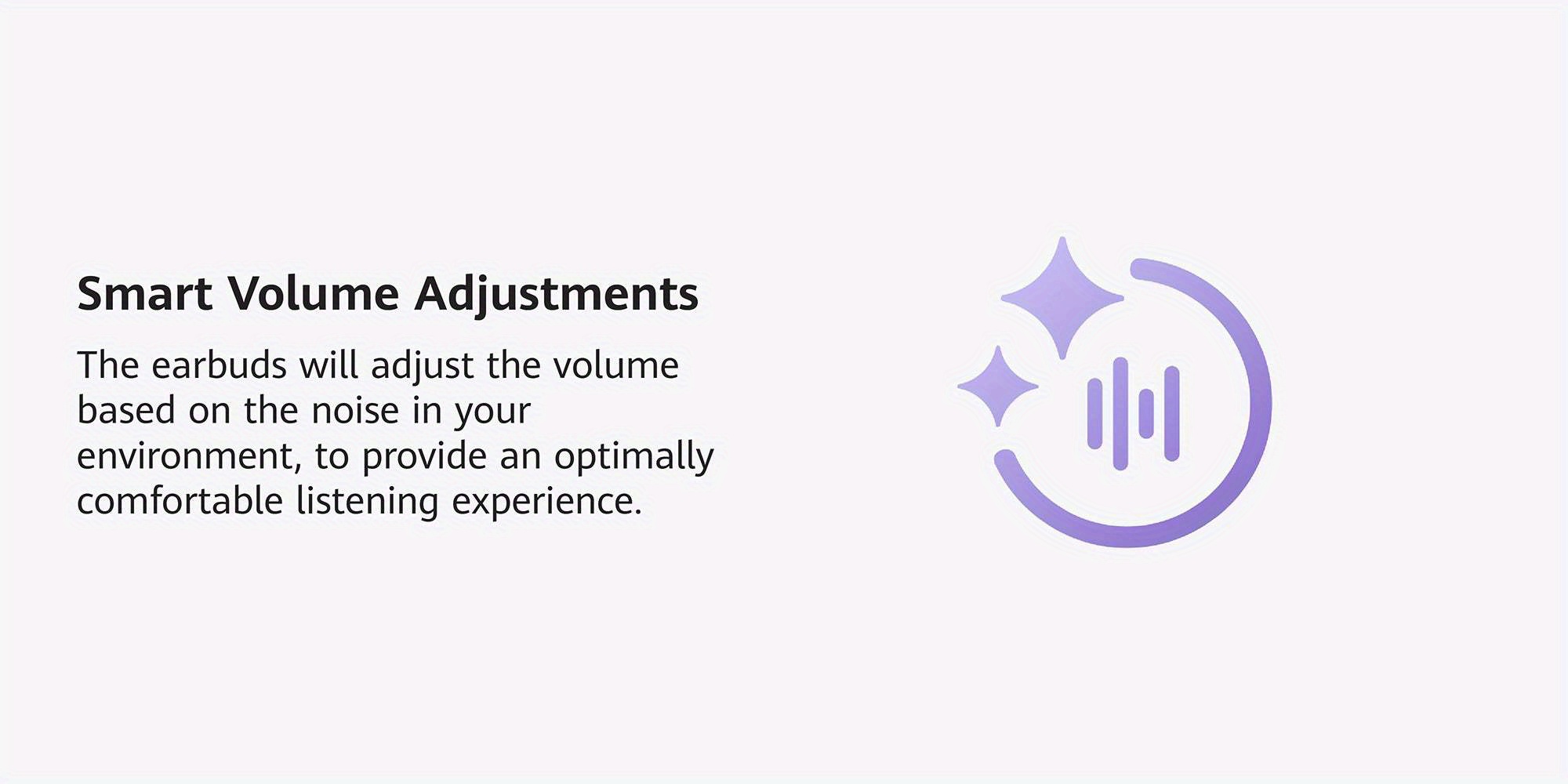 Smart Volume Adjustments

The earbuds will adjust the volume based on the noise in your environment, to provide an optimally comfortable listening experience.